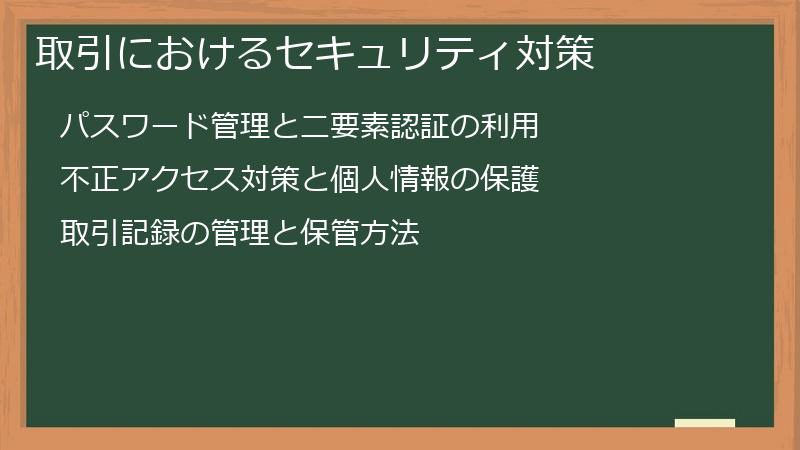 取引におけるセキュリティ対策

パスワード管理と二要素認証の利用

不正アクセス対策と個人情報の保護

取引記録の管理と保管方法